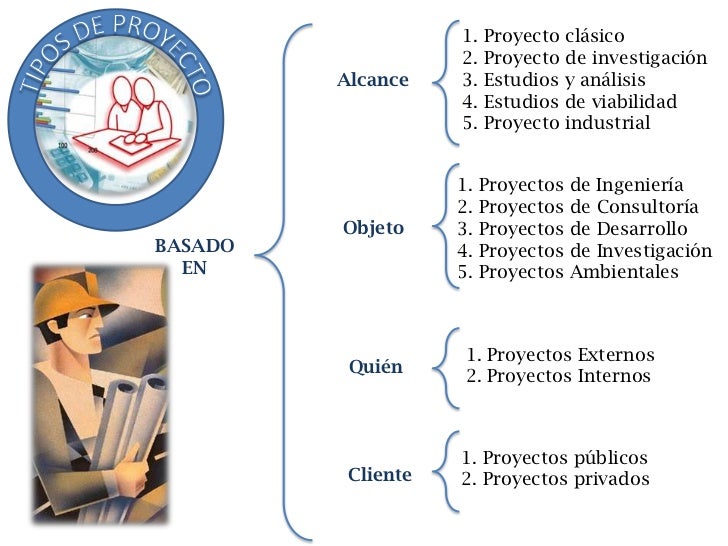 TIPOS DE PROYECTO

100
200

BASADO EN

Alcance
1. Proyecto clásico
2. Proyecto de investigación
3. Estudios y análisis
4. Estudios de viabilidad
5. Proyecto industrial

Objeto
1. Proyectos de Ingeniería
2. Proyectos de Consultoría
3. Proyectos de Desarrollo
4. Proyectos de Investigación
5. Proyectos Ambientales

Quién
1. Proyectos Externos
2. Proyectos Internos

Cliente
1. Proyectos públicos
2. Proyectos privados